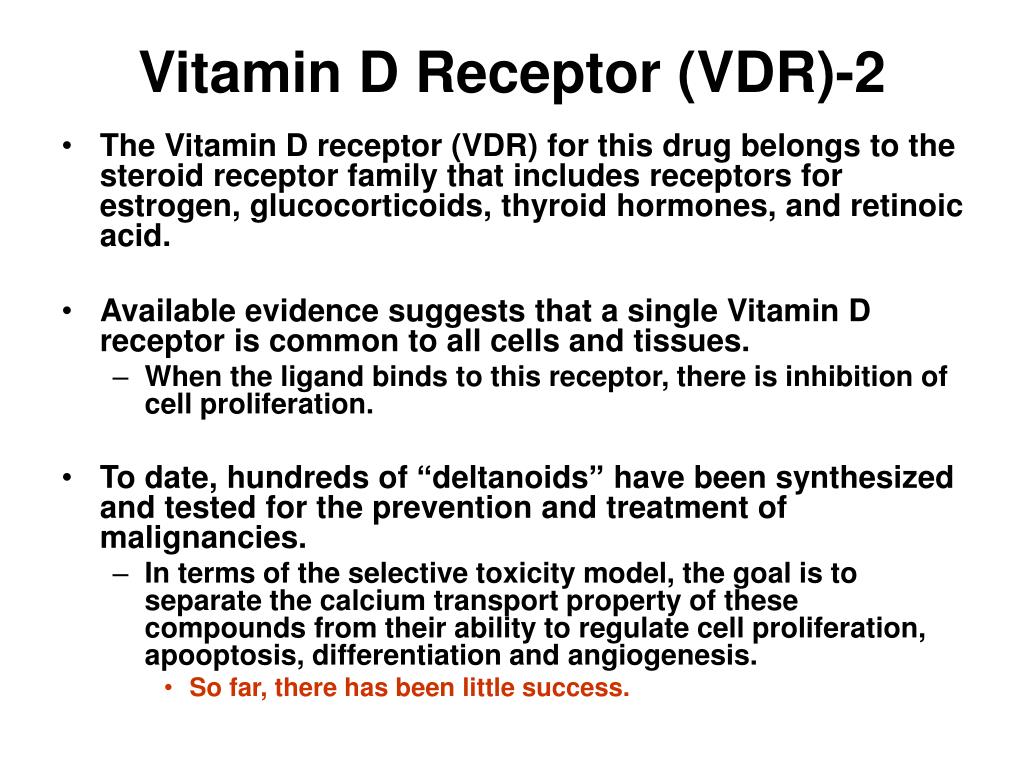 Vitamin D Receptor (VDR)-2

• The Vitamin D receptor (VDR) for this drug belongs to the steroid receptor family that includes receptors for estrogen, glucocorticoids, thyroid hormones, and retinoic acid.

• Available evidence suggests that a single Vitamin D receptor is common to all cells and tissues.
– When the ligand binds to this receptor, there is inhibition of cell proliferation.

• To date, hundreds of “deltanoids” have been synthesized and tested for the prevention and treatment of malignancies.
– In terms of the selective toxicity model, the goal is to separate the calcium transport property of these compounds from their ability to regulate cell proliferation, apooptosis, differentiation and angiogenesis.
• So far, there has been little success.